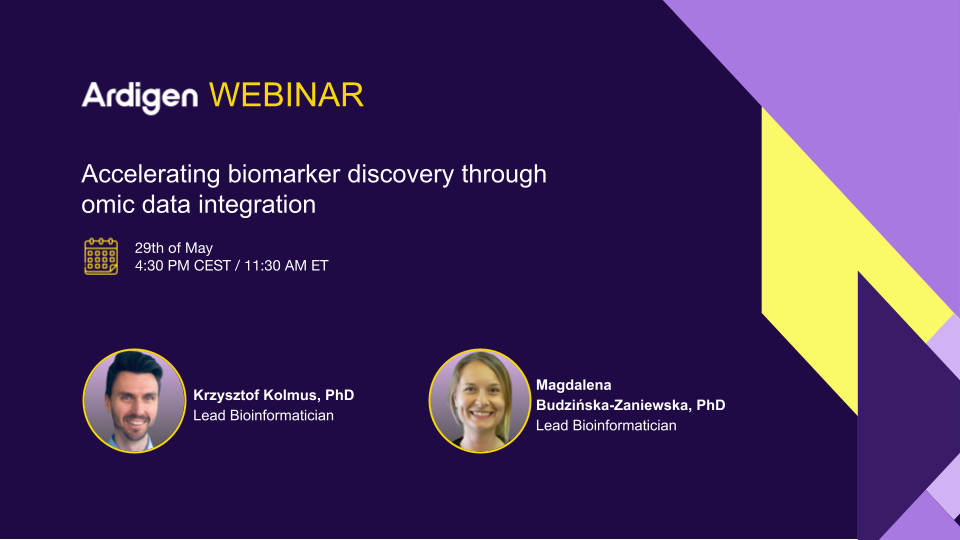 Ardigen WEBINAR

Accelerating biomarker discovery through omic data integration

29th of May
4:30 PM CEST / 11:30 AM ET

Krzysztof Kolmus, PhD
Lead Bioinformatician

Magdalena Budzińska-Zaniewska, PhD
Lead Bioinformatician